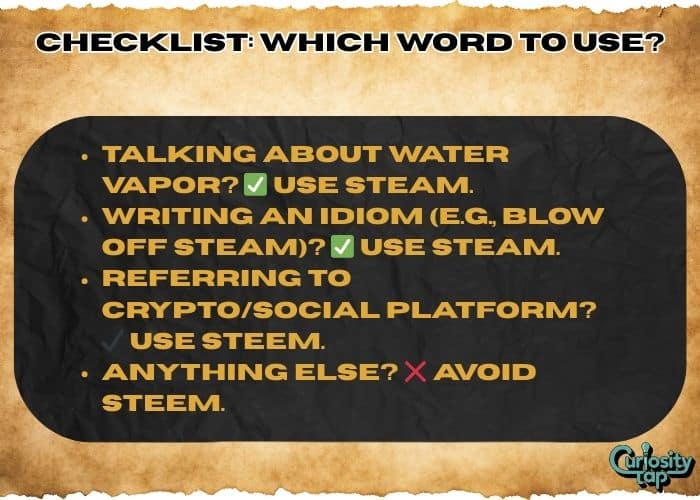 CHECKLIST: WHICH WORD TO USE?

• TALKING ABOUT WATER VAPOR? ✅ USE STEAM.
• WRITING AN IDIOM (E.G., BLOW OFF STEAM)? ✅ USE STEAM.
• REFERRING TO CRYPTO/SOCIAL PLATFORM? ✓ USE STEEM.
• ANYTHING ELSE? ❌ AVOID STEEM.

Curiosity tap